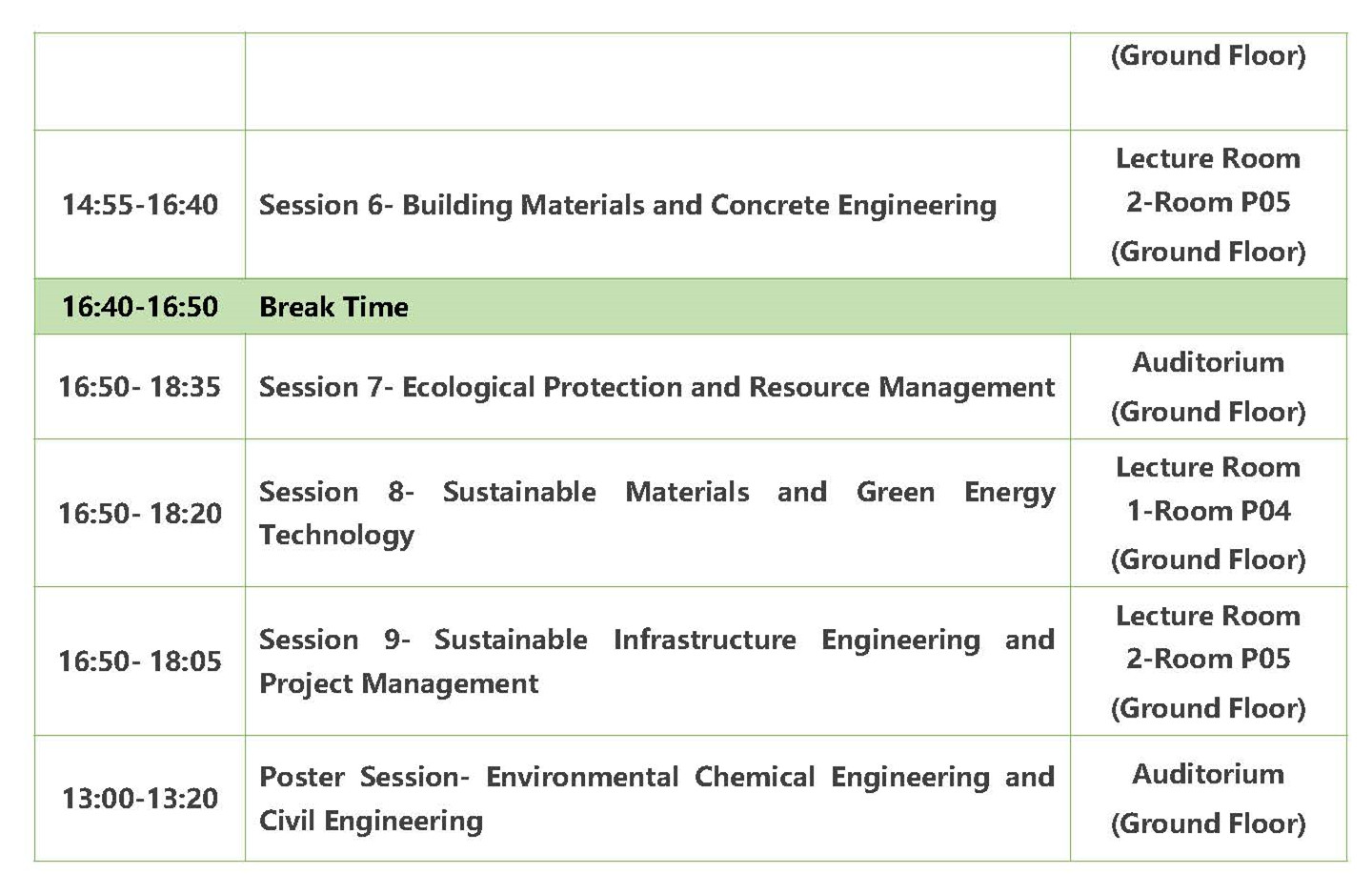 |  |  | (Ground Floor) |
|---|---|---|
| 14:55-16:40 | Session 6- Building Materials and Concrete Engineering | Lecture Room 2-Room P05 (Ground Floor) |
| 16:40-16:50 | Break Time |  |
| 16:50- 18:35 | Session 7- Ecological Protection and Resource Management | Auditorium (Ground Floor) |
| 16:50- 18:20 | Session 8- Sustainable Materials and Green Energy Technology | Lecture Room 1-Room P04 (Ground Floor) |
| 16:50- 18:05 | Session 9- Sustainable Infrastructure Engineering and Project Management | Lecture Room 2-Room P05 (Ground Floor) |
| 13:00-13:20 | Poster Session- Environmental Chemical Engineering and Civil Engineering | Auditorium (Ground Floor) |